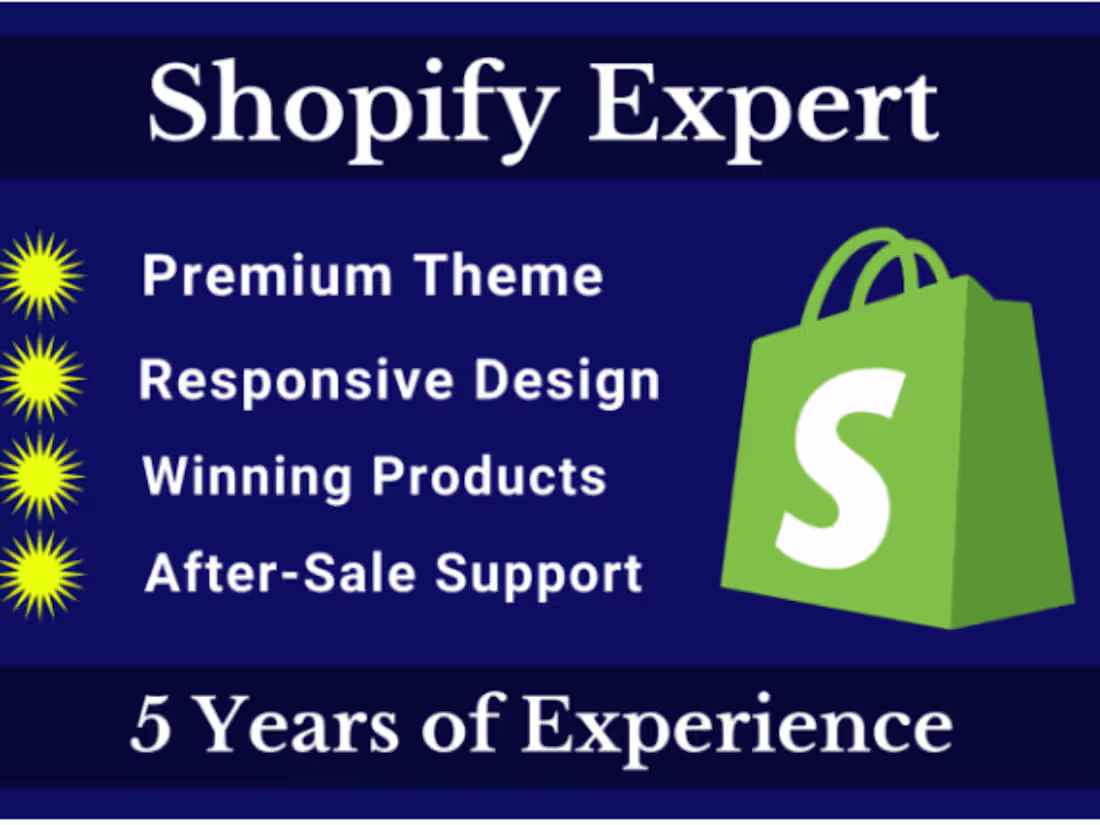 Shopify Expert

Premium Theme
Responsive Design
Winning Products
After-Sale Support

S

5 Years of Experience